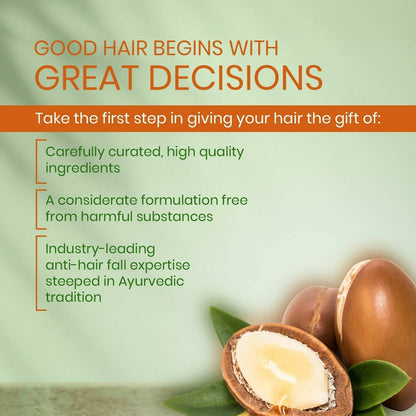 GOOD HAIR BEGINS WITH
GREAT DECISIONS

Take the first step in giving your hair the gift of:

Carefully curated, high quality ingredients

A considerate formulation free from harmful substances

Industry-leading anti-hair fall expertise steeped in Ayurvedic tradition